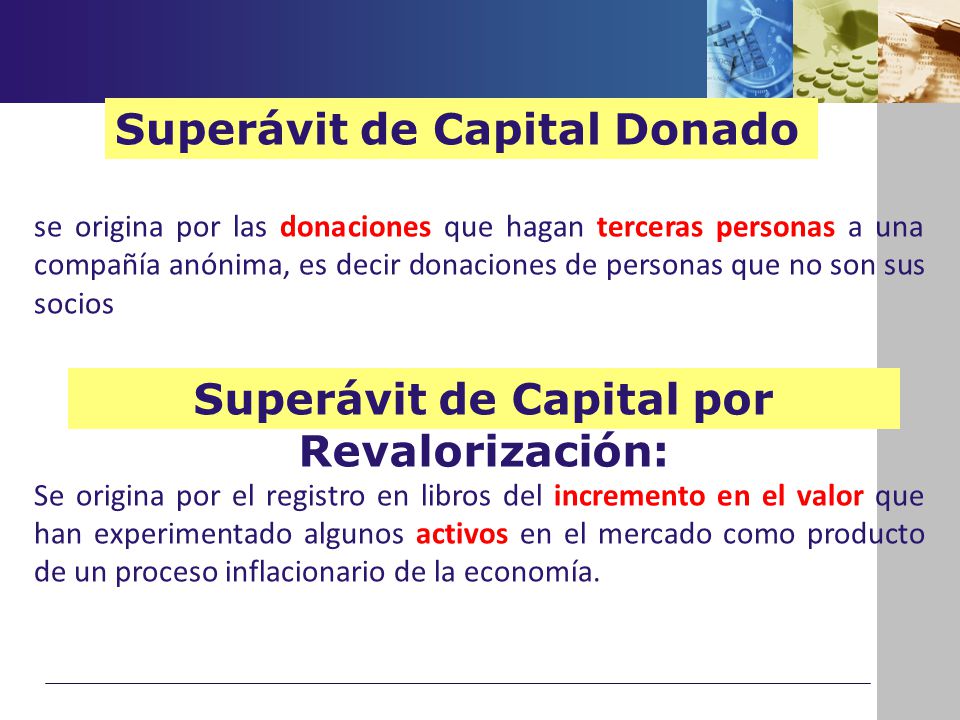 Superávit de Capital Donado

se origina por las donaciones que hagan terceras personas a una compañía anónima, es decir donaciones de personas que no son sus socios

Superávit de Capital por Revalorización:

Se origina por el registro en libros del incremento en el valor que han experimentado algunos activos en el mercado como producto de un proceso inflacionario de la economía.